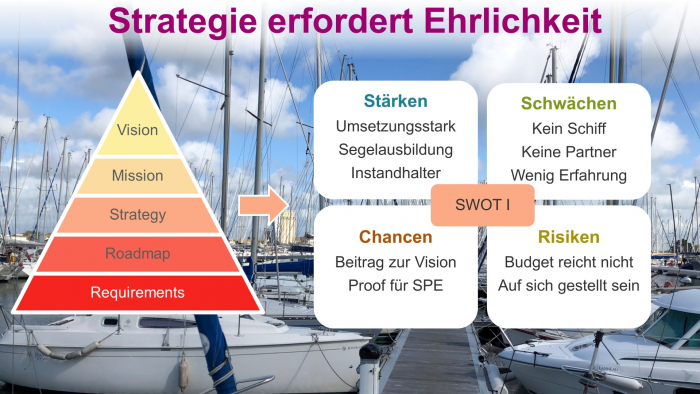 Strategie erfordert Ehrlichkeit

Vision
Mission
Strategy
Roadmap
Requirements

Stärken
Umsetzungsstark
Segelausbildung
Instandhalter

Schwächen
Kein Schiff
Keine Partner
Wenig Erfahrung

SWOT I

Chancen
Beitrag zur Vision
Proof für SPE

Risiken
Budget reicht nicht
Auf sich gestellt sein